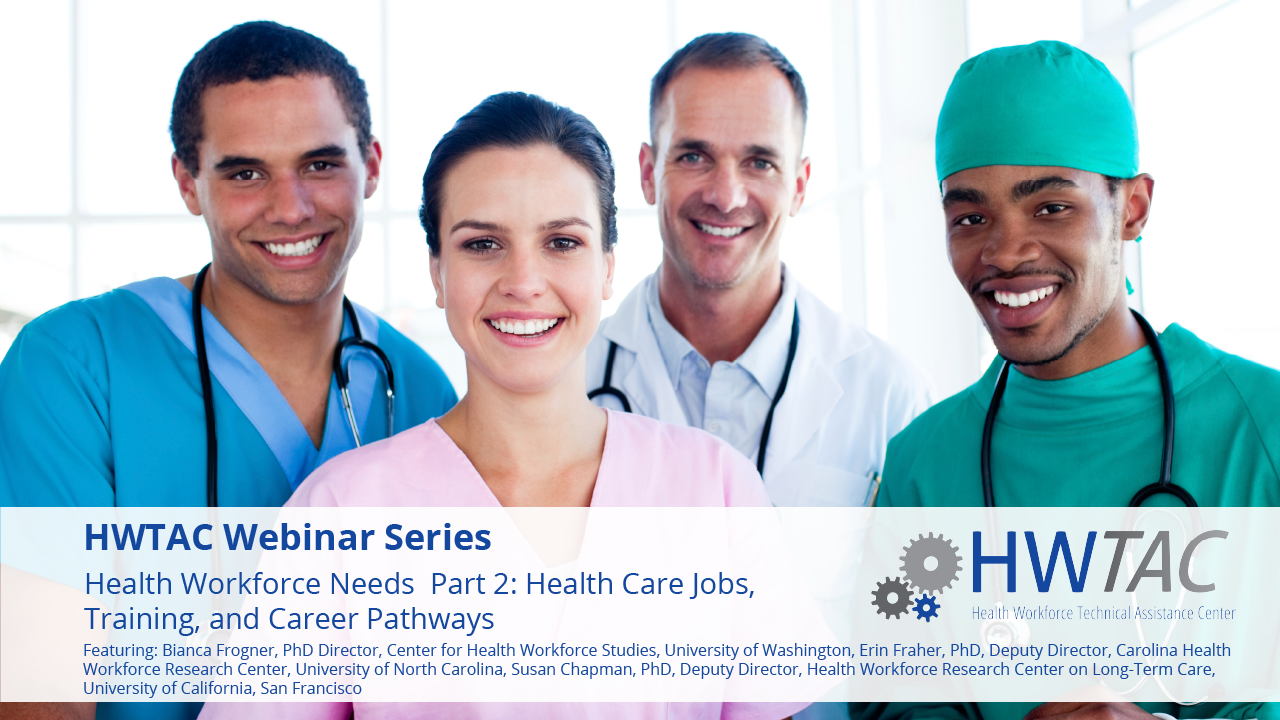 HWTAC Webinar Series

Health Workforce Needs Part 2: Health Care Jobs, Training, and Career Pathways

Featuring: Bianca Frogner, PhD Director, Center for Health Workforce Studies, University of Washington, Erin Fraher, PhD, Deputy Director, Carolina Health Workforce Research Center, University of North Carolina, Susan Chapman, PhD, Deputy Director, Health Workforce Research Center on Long-Term Care, University of California, San Francisco

HWTAC
Health Workforce Technical Assistance Center